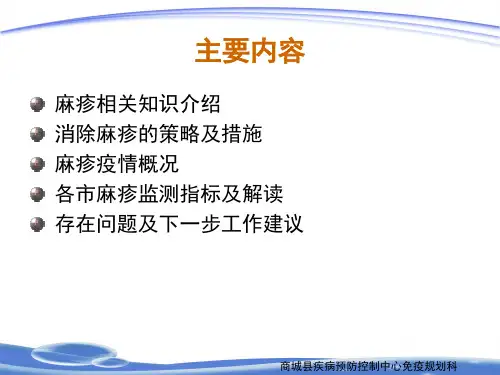 主要内容

麻疹相关知识介绍
消除麻疹的策略及措施
麻疹疫情概况
各市麻疹监测指标及解读
存在问题及下一步工作建议

商城县疾病预防控制中心免疫规划科